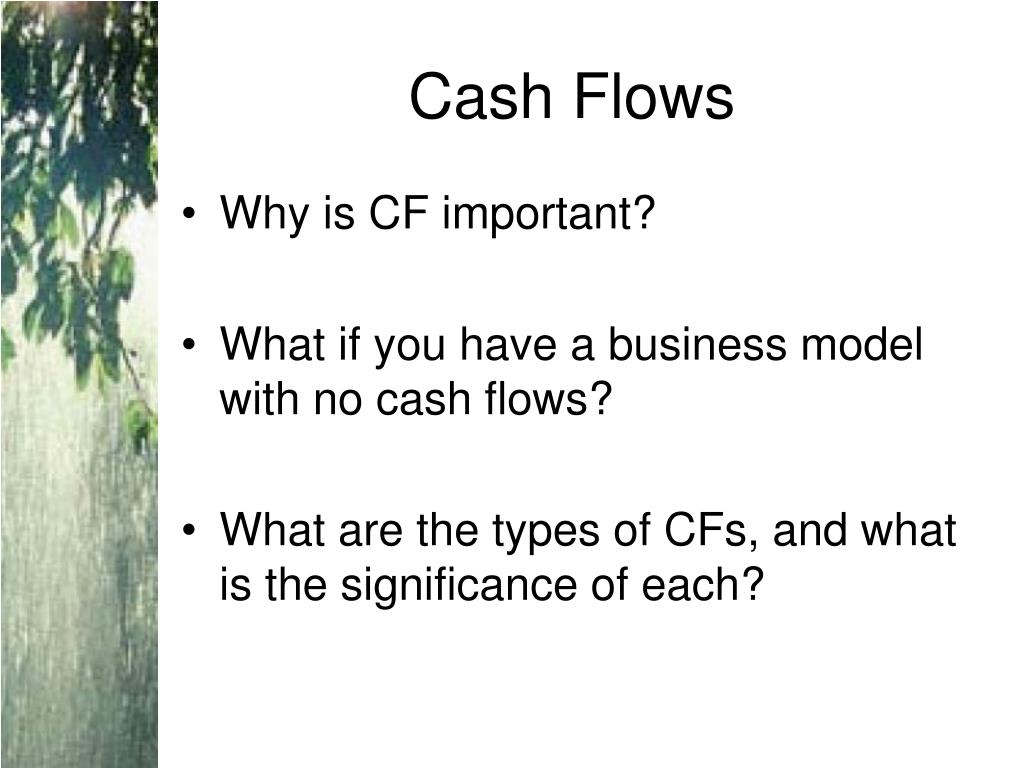 Cash Flows

• Why is CF important?

• What if you have a business model with no cash flows?

• What are the types of CFs, and what is the significance of each?